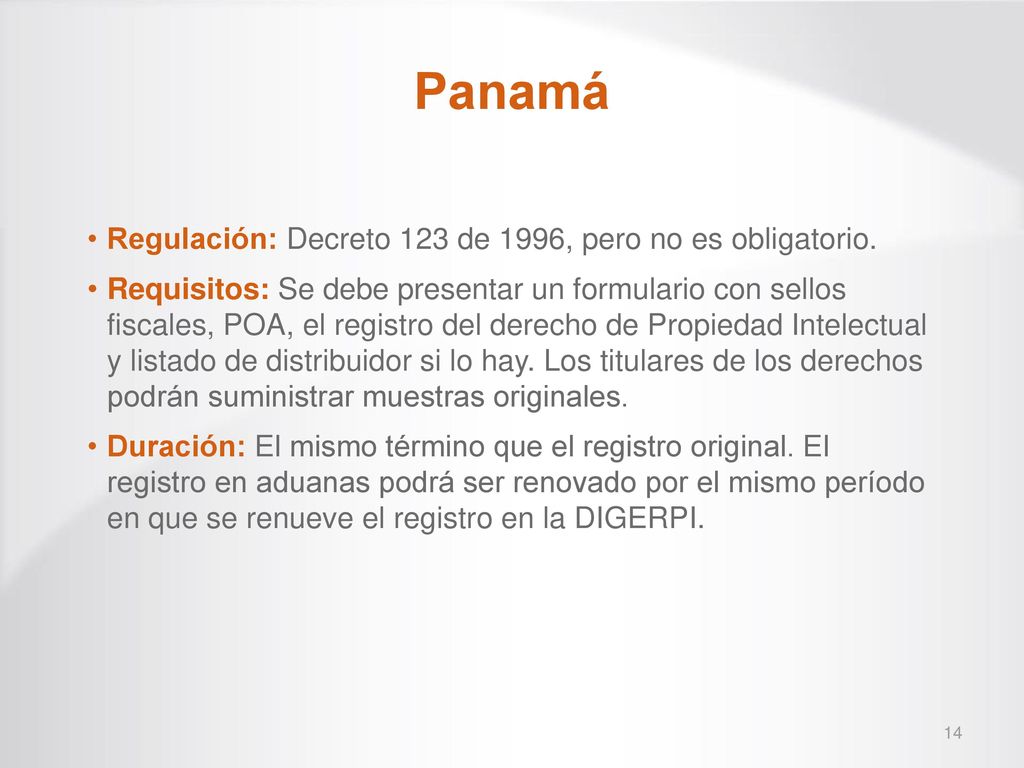 Panamá

• Regulación: Decreto 123 de 1996, pero no es obligatorio.

• Requisitos: Se debe presentar un formulario con sellos fiscales, POA, el registro del derecho de Propiedad Intelectual y listado de distribuidor si lo hay. Los titulares de los derechos podrán suministrar muestras originales.

• Duración: El mismo término que el registro original. El registro en aduanas podrá ser renovado por el mismo período en que se renueve el registro en la DIGERPI.

14